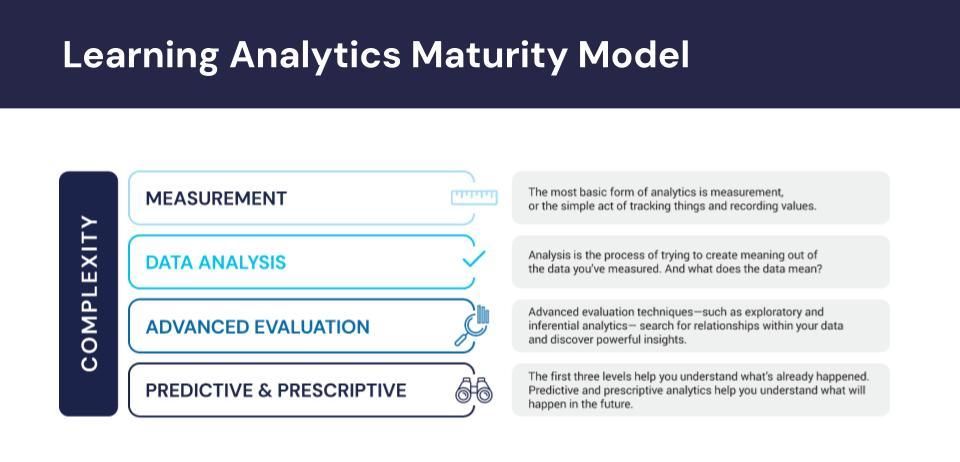 Learning Analytics Maturity Model

COMPLEXITY

MEASUREMENT

The most basic form of analytics is measurement, or the simple act of tracking things and recording values.

DATA ANALYSIS

Analysis is the process of trying to create meaning out of the data you've measured. And what does the data mean?

ADVANCED EVALUATION

Advanced evaluation techniques—such as exploratory and inferential analytics— search for relationships within your data and discover powerful insights.

PREDICTIVE & PRESCRIPTIVE

The first three levels help you understand what's already happened. Predictive and prescriptive analytics help you understand what will happen in the future.